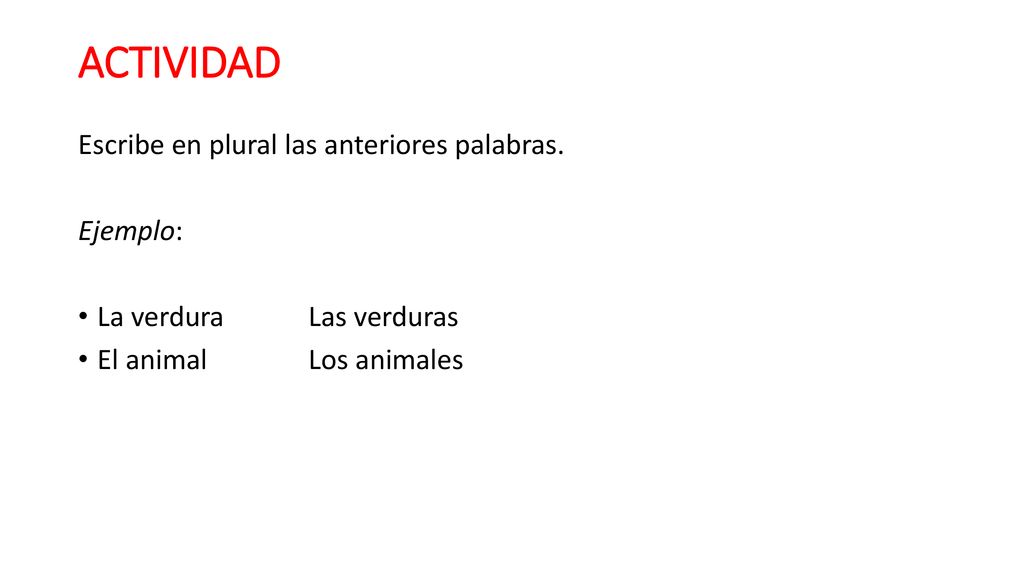 ACTIVIDAD

Escribe en plural las anteriores palabras.

Ejemplo:

• La verdura Las verduras
• El animal Los animales